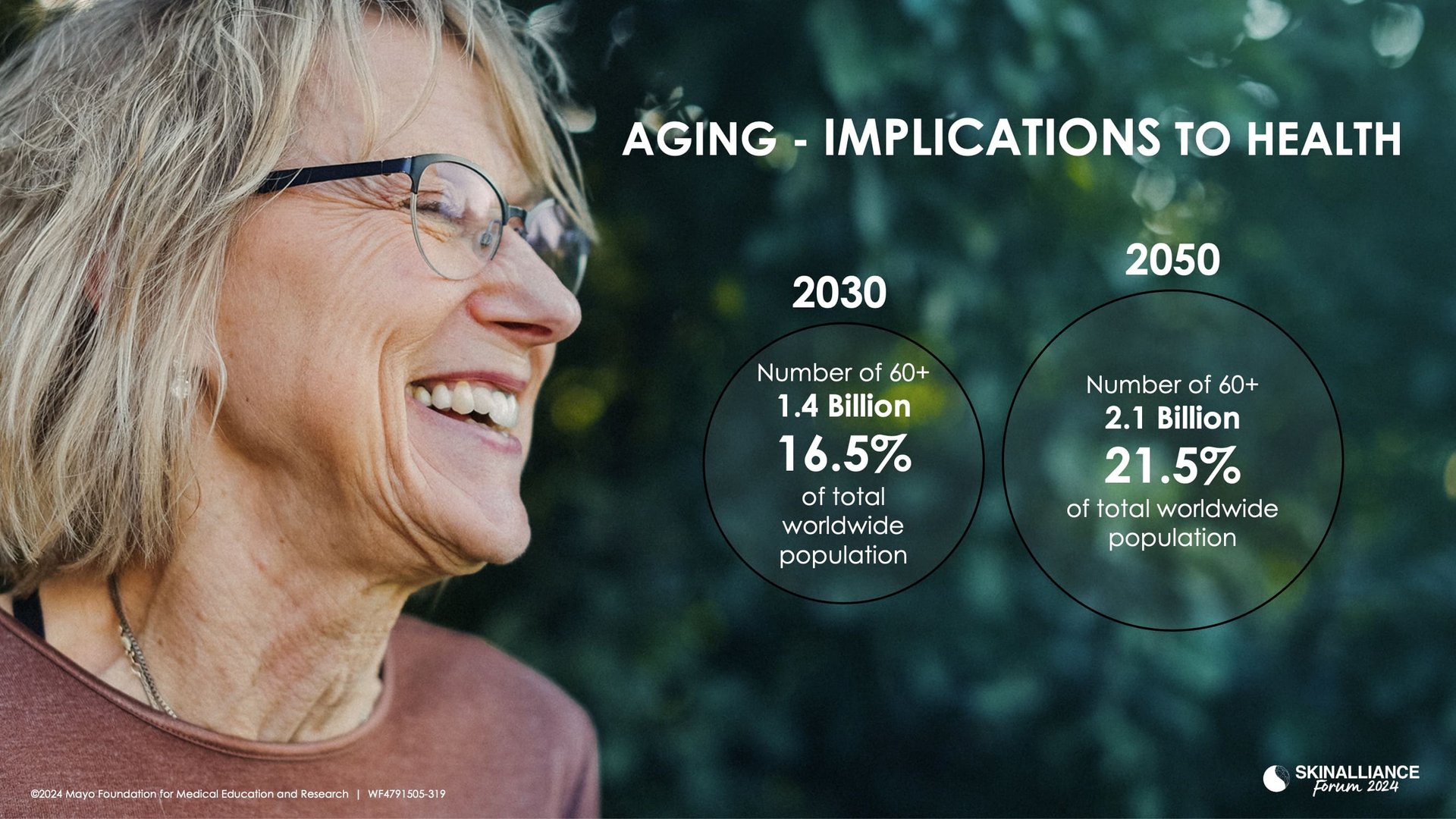 AGING - IMPLICATIONS TO HEALTH

2030

Number of 60+
1.4 Billion
16.5%
of total worldwide population

2050

Number of 60+
2.1 Billion
21.5%
of total worldwide population

©2024 Mayo Foundation for Medical Education and Research | WF4791505-319

SKINALLIANCE
Forum 2024